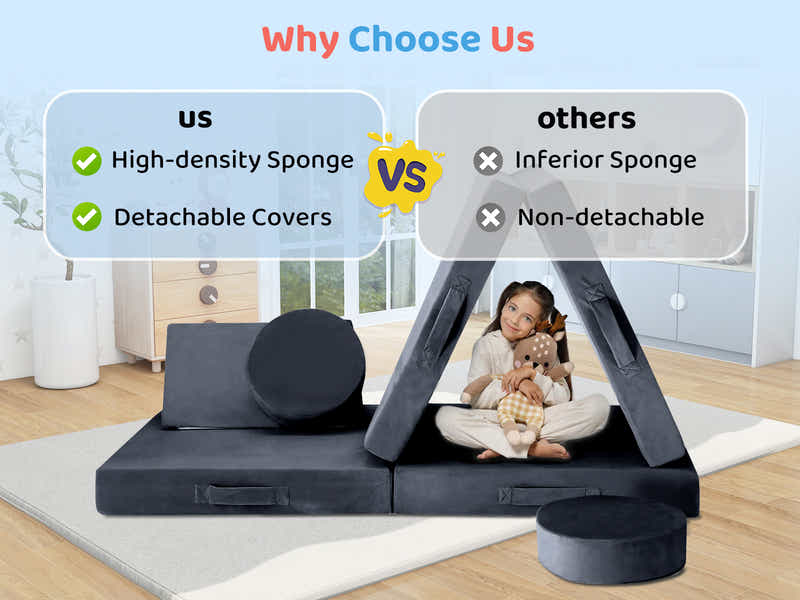 Why Choose Us

us
High-density Sponge
Detachable Covers

VS

others
Inferior Sponge
Non-detachable